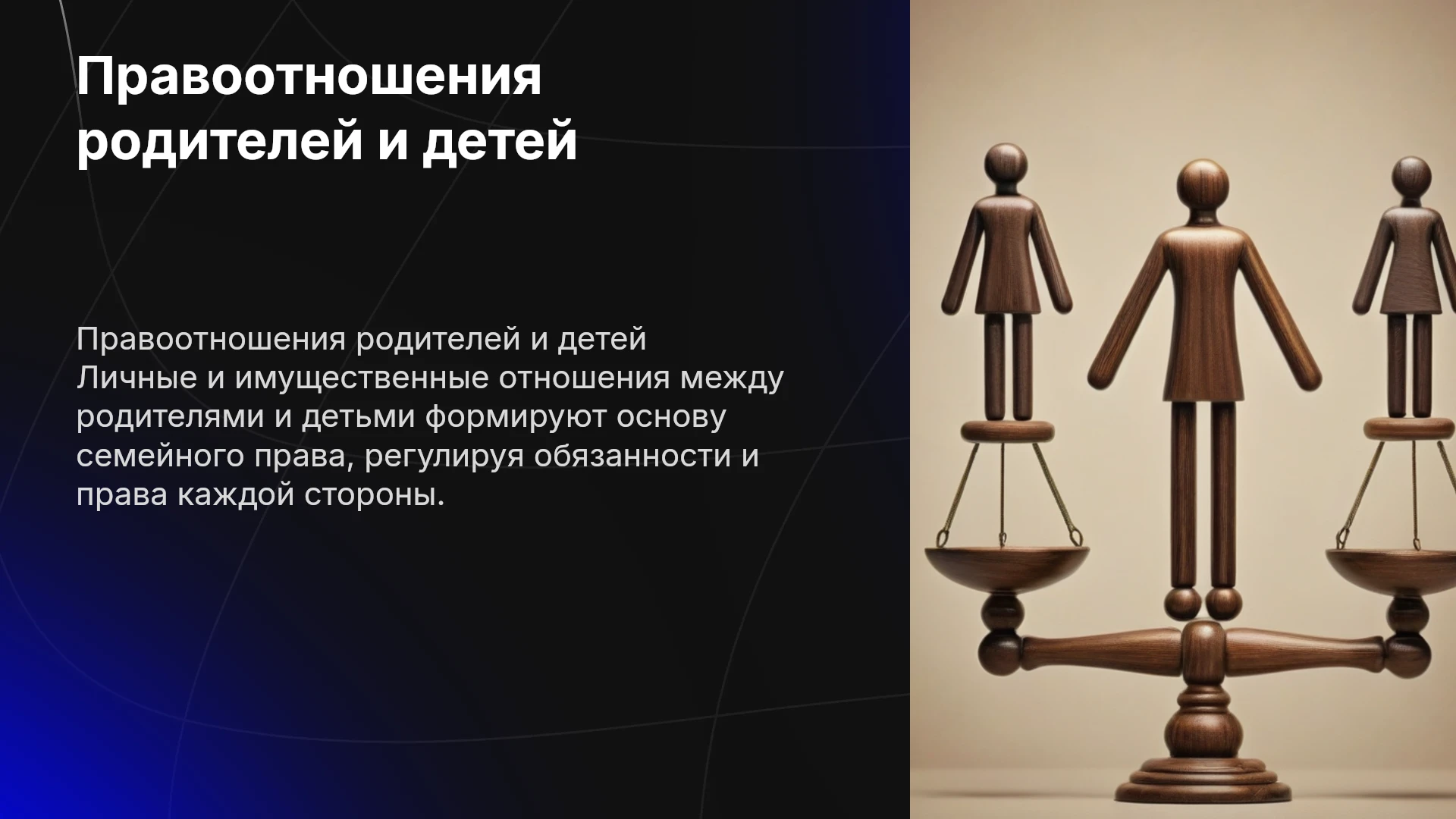 Правоотношения родителей и детей

Правоотношения родителей и детей
Личные и имущественные отношения между родителями и детьми формируют основу семейного права, регулируя обязанности и права каждой стороны.